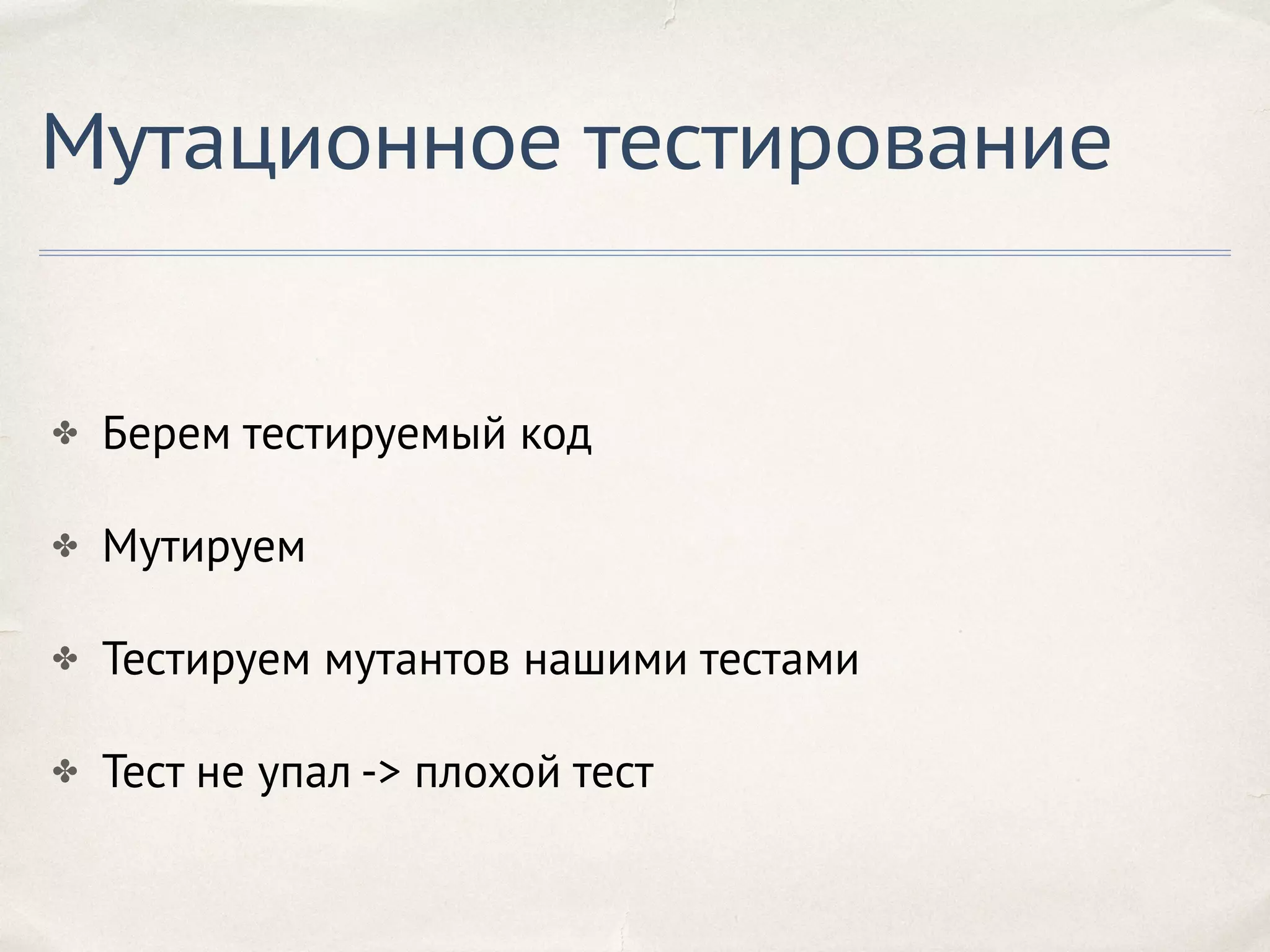 Мутационное тестирование

✤ Берем тестируемый код

✤ Мутируем

✤ Тестируем мутантов нашими тестами

✤ Тест не упал -> плохой тест